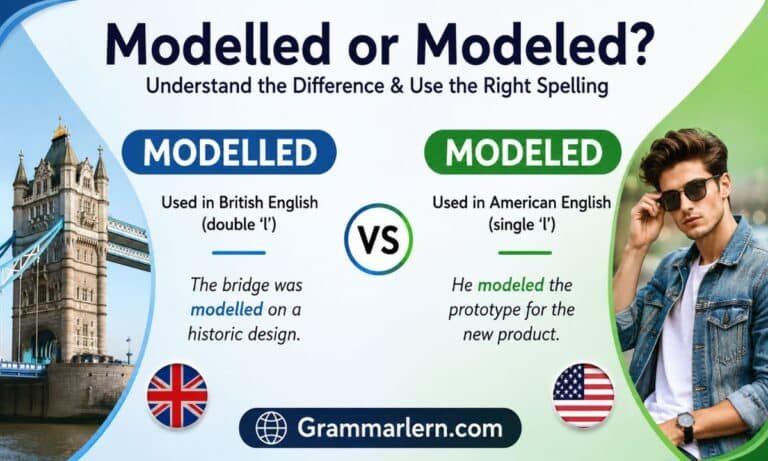 Modelled or Modeled?
Understand the Difference & Use the Right Spelling

MODELLED

Used in British English (double 'l')

The bridge was modelled on a historic design.

VS

MODELED

Used in American English (single 'l')

He modeled the prototype for the new product.

Grammarlern.com